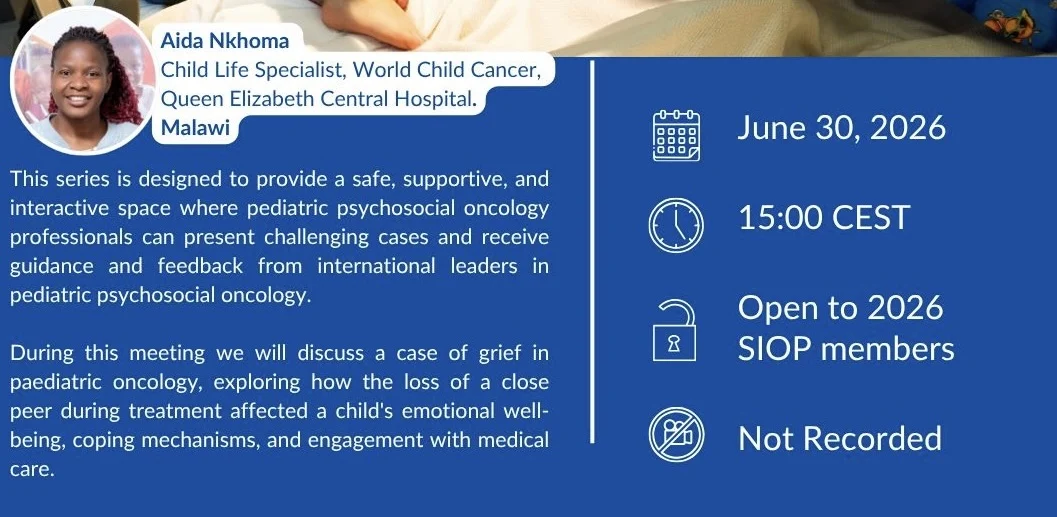 Aida Nkhoma
Child Life Specialist, World Child Cancer, Queen Elizabeth Central Hospital.
Malawi

This series is designed to provide a safe, supportive, and interactive space where pediatric psychosocial oncology professionals can present challenging cases and receive guidance and feedback from international leaders in pediatric psychosocial oncology.

During this meeting we will discuss a case of grief in paediatric oncology, exploring how the loss of a close peer during treatment affected a child's emotional well-being, coping mechanisms, and engagement with medical care.

June 30, 2026

15:00 CEST

Open to 2026 SIOP members

Not Recorded